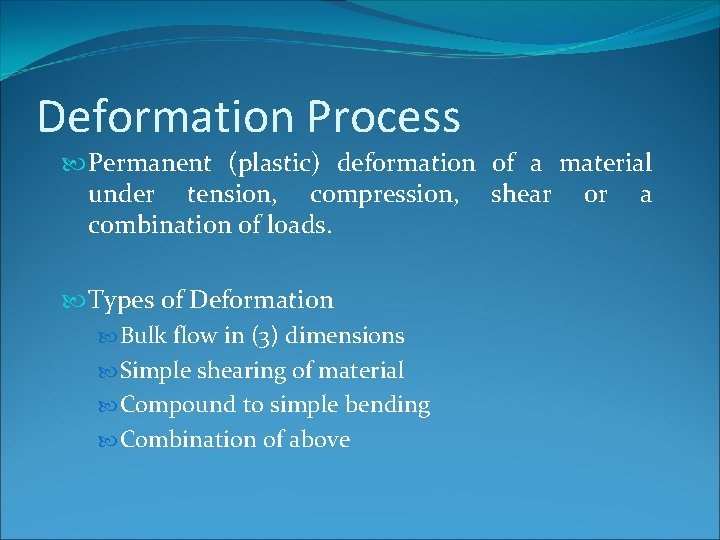 Deformation Process

Permanent (plastic) deformation of a material under tension, compression, shear or a combination of loads.

Types of Deformation

Bulk flow in (3) dimensions

Simple shearing of material

Compound to simple bending

Combination of above